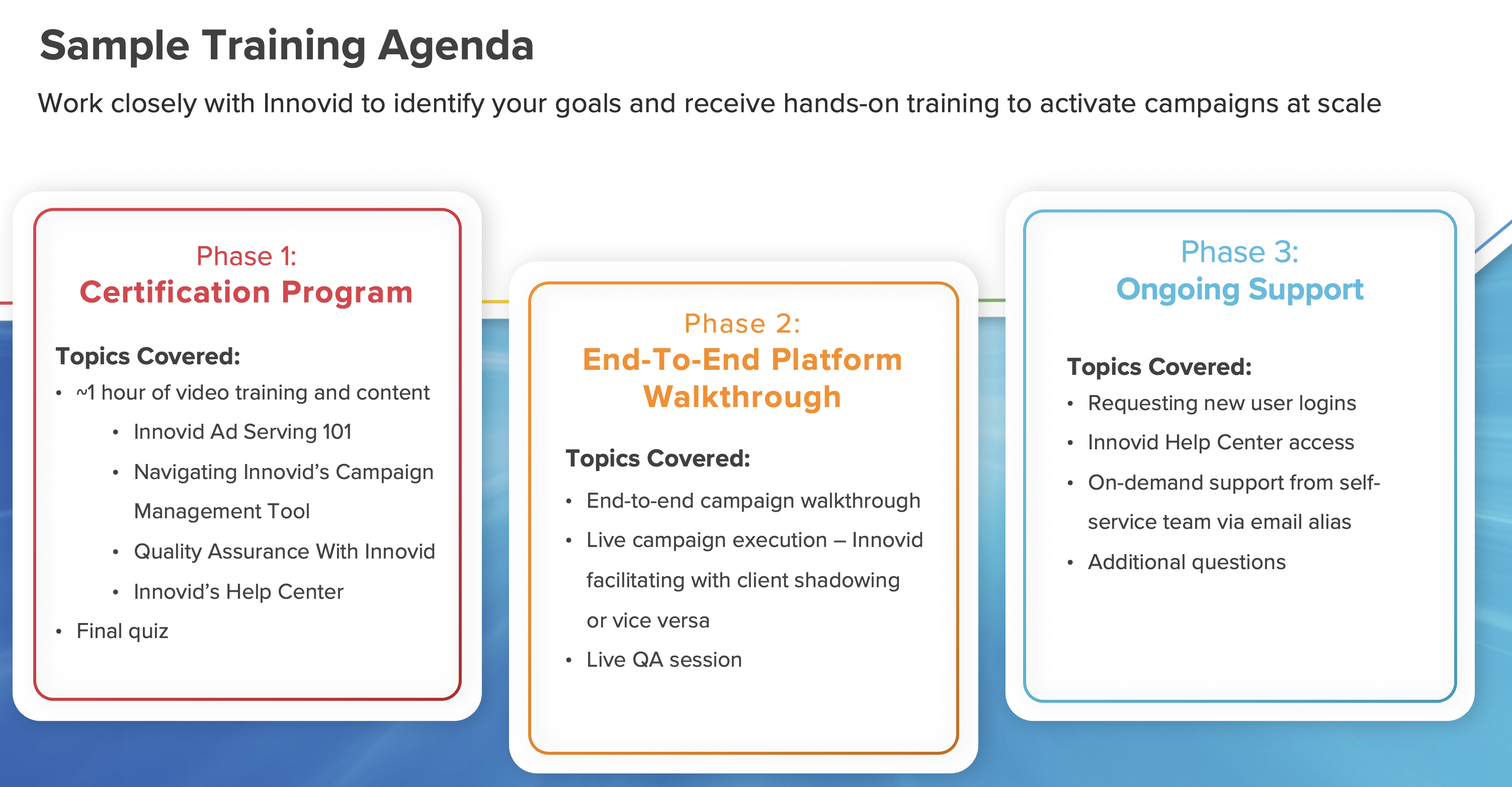 Sample Training Agenda

Work closely with Innovid to identify your goals and receive hands-on training to activate campaigns at scale

Phase 1:
Certification Program

Topics Covered:
• ~1 hour of video training and content
  • Innovid Ad Serving 101
  • Navigating Innovid's Campaign Management Tool
  • Quality Assurance With Innovid
  • Innovid's Help Center
• Final quiz

Phase 2:
End-To-End Platform Walkthrough

Topics Covered:
• End-to-end campaign walkthrough
• Live campaign execution – Innovid facilitating with client shadowing or vice versa
• Live QA session

Phase 3:
Ongoing Support

Topics Covered:
• Requesting new user logins
• Innovid Help Center access
• On-demand support from self-service team via email alias
• Additional questions